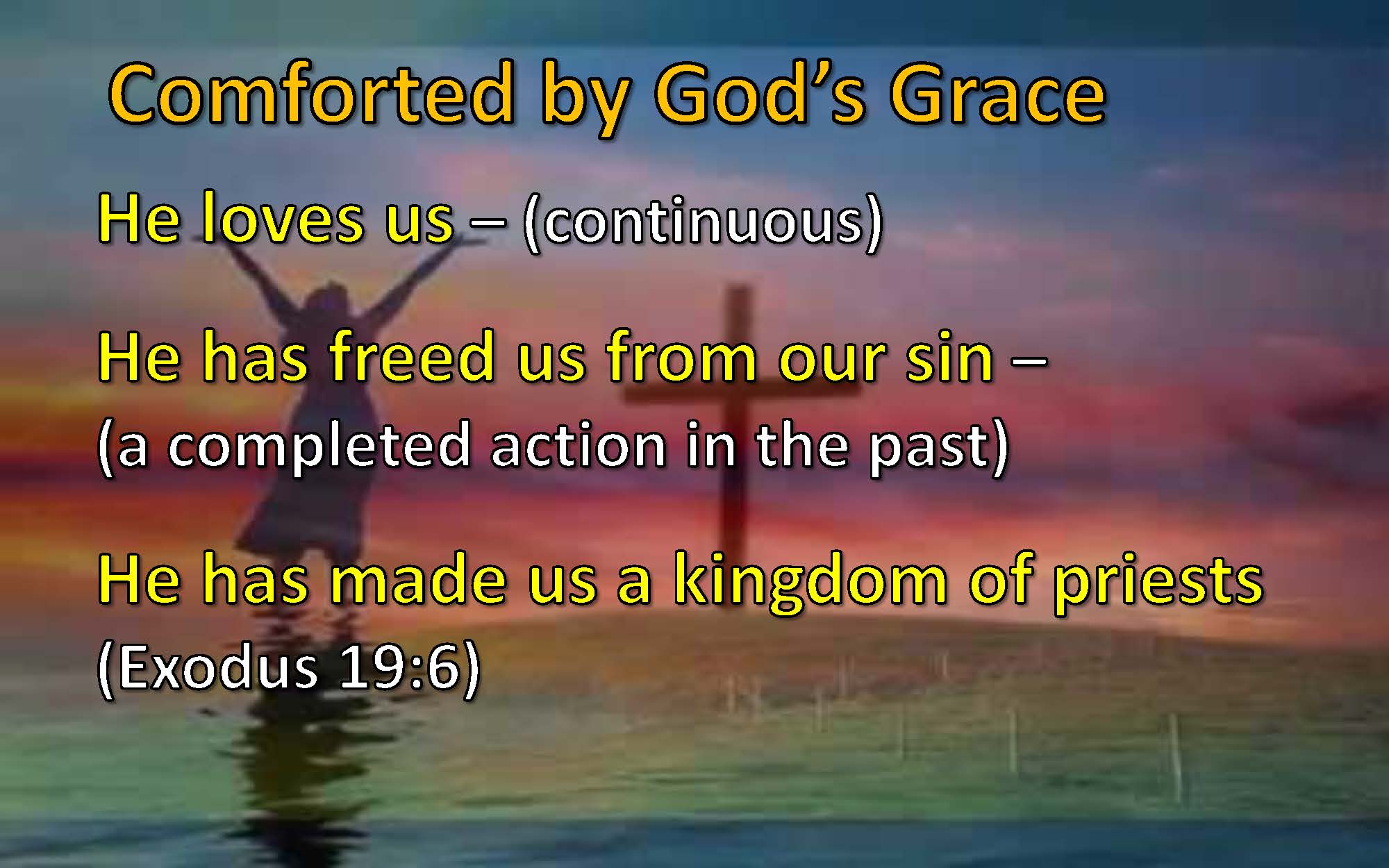 Comforted by God’s Grace

He loves us – (continuous)

He has freed us from our sin – (a completed action in the past)

He has made us a kingdom of priests (Exodus 19:6)